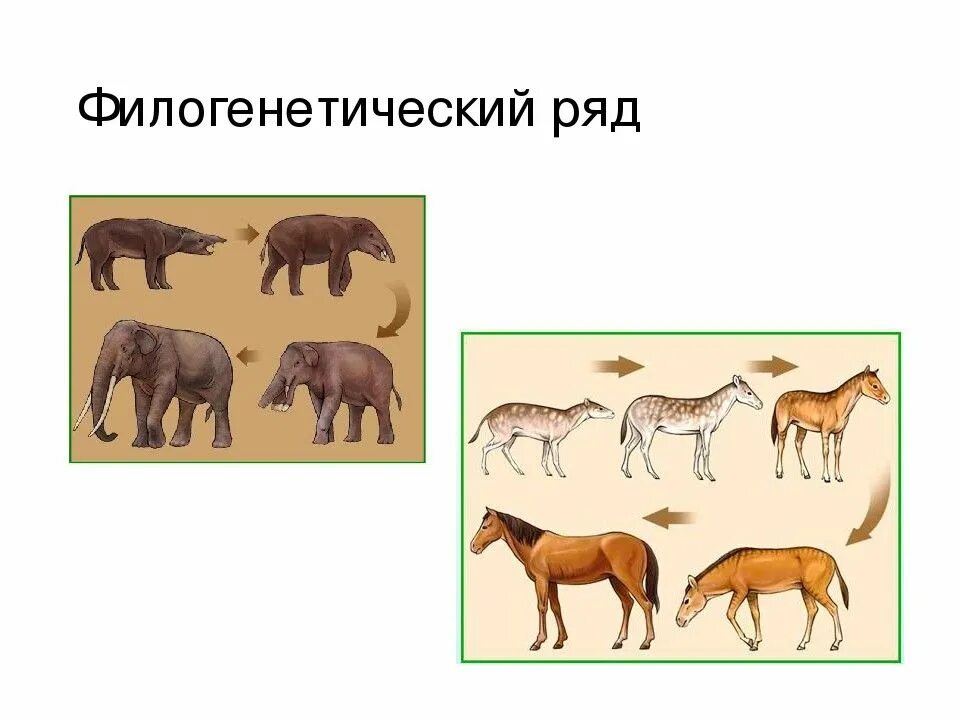 Филогенетический ряд